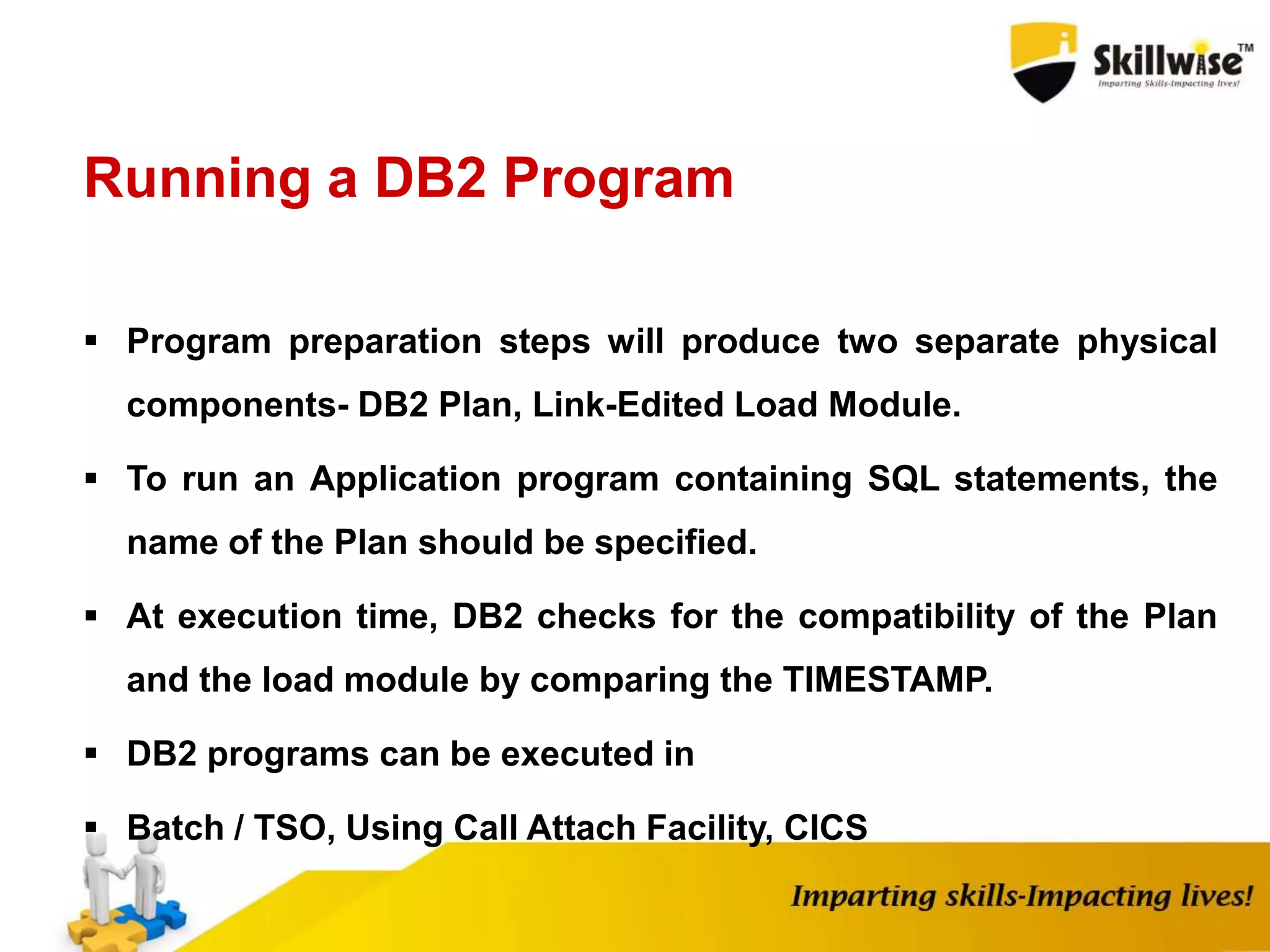 Skillwise™
Imparting Skills-Impacting lives!

Running a DB2 Program

▪ Program preparation steps will produce two separate physical components- DB2 Plan, Link-Edited Load Module.

▪ To run an Application program containing SQL statements, the name of the Plan should be specified.

▪ At execution time, DB2 checks for the compatibility of the Plan and the load module by comparing the TIMESTAMP.

▪ DB2 programs can be executed in

▪ Batch / TSO, Using Call Attach Facility, CICS

Imparting skills-Impacting lives!